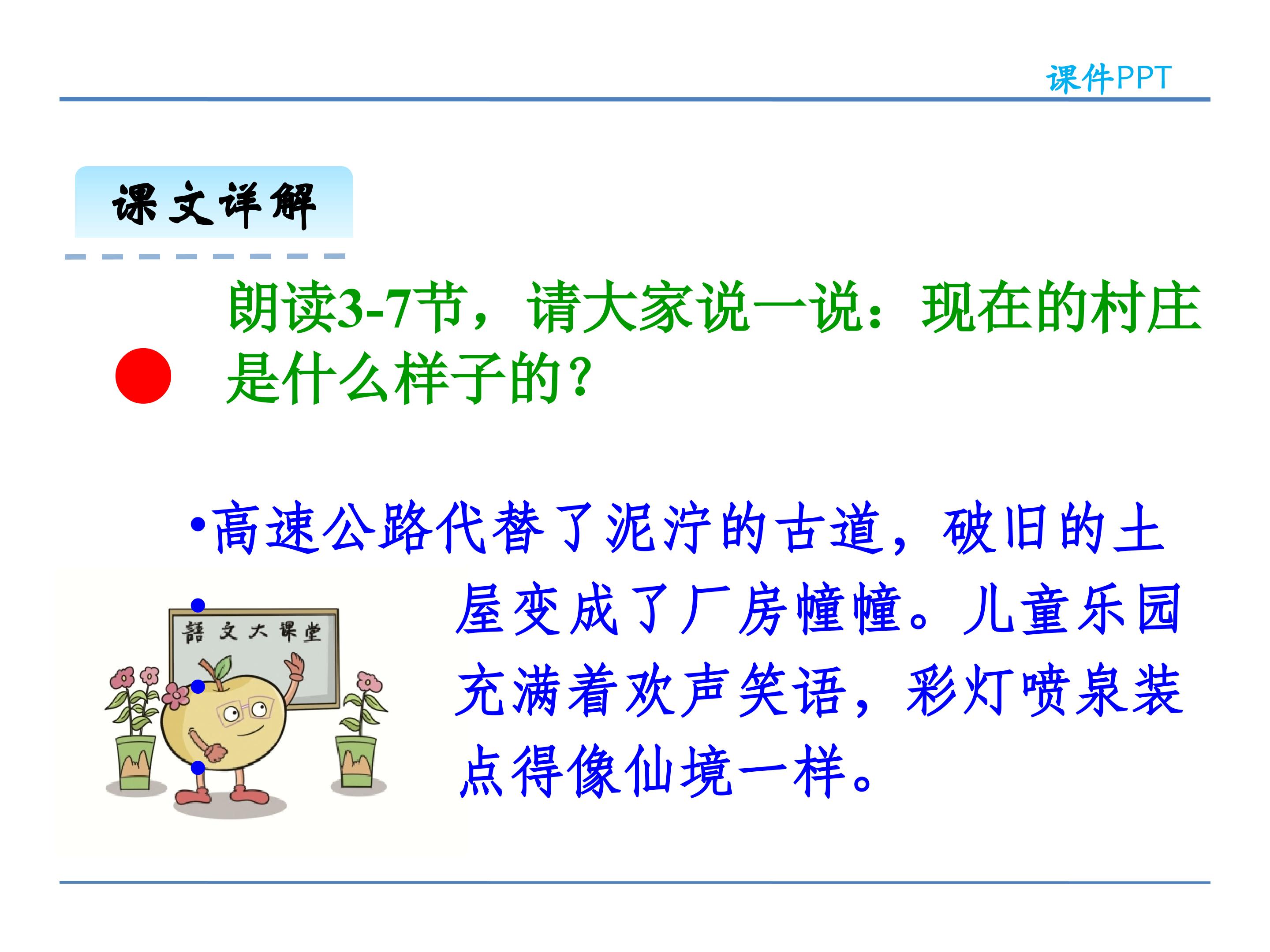 课件PPT

课文详解

朗读3-7节，请大家说一说：现在的村庄是什么样子的？

•高速公路代替了泥泞的古道，破旧的土屋变成了厂房幢幢。儿童乐园充满着欢声笑语，彩灯喷泉装点得像仙境一样。

語文大課堂